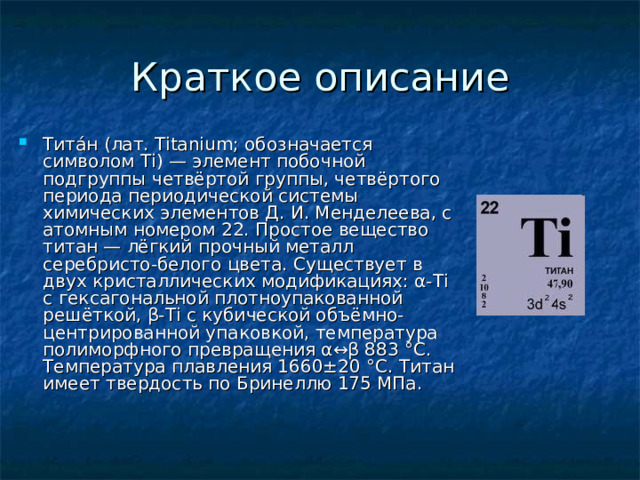 Краткое описание

Тита́н (лат. Titanium; обозначается символом Ti) — элемент побочной подгруппы четвёртой группы, четвёртого периода периодической системы химических элементов Д. И. Менделеева, с атомным номером 22. Простое вещество титан — лёгкий прочный металл серебристо-белого цвета. Существует в двух кристаллических модификациях: α-Ti с гексагональной плотноупакованной решёткой, β-Ti с кубической объёмно-центрированной упаковкой, температура полиморфного превращения α↔β 883 °C. Температура плавления 1660±20 °C. Титан имеет твердость по Бринеллю 175 МПа.

22
Ti
ТИТАН
47,90
2
10
8
2
$3d^2 4s^2$